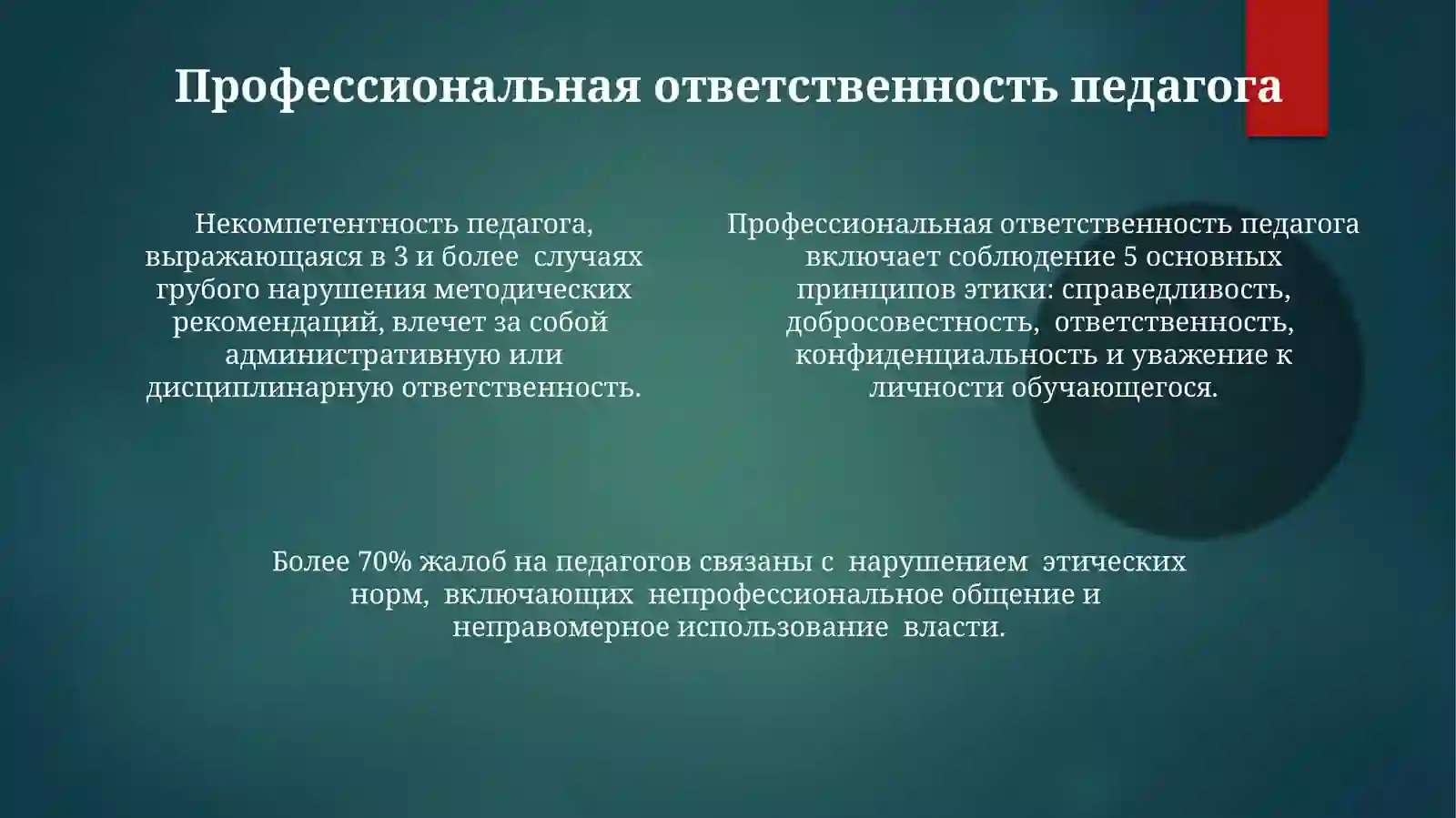 Профессиональная ответственность педагога

Некомпетентность педагога, выражающаяся в 3 и более случаях грубого нарушения методических рекомендаций, влечет за собой административную или дисциплинарную ответственность.

Профессиональная ответственность педагога включает соблюдение 5 основных принципов этики: справедливость, добросовестность, ответственность, конфиденциальность и уважение к личности обучающегося.

Более 70% жалоб на педагогов связаны с нарушением этических норм, включающих непрофессиональное общение и неправомерное использование власти.